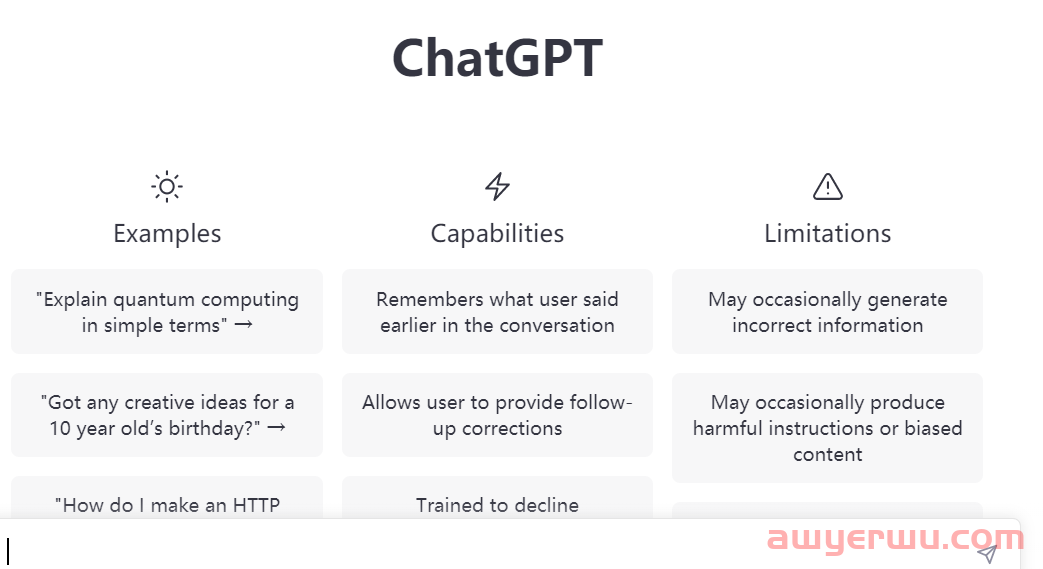 ChatGPT

Examples

"Explain quantum computing in simple terms" →

"Got any creative ideas for a 10 year old's birthday?" →

"How do I make an HTTP

Capabilities

Remembers what user said earlier in the conversation

Allows user to provide follow-up corrections

Trained to decline

Limitations

May occasionally generate incorrect information

May occasionally produce harmful instructions or biased content

awyerwu.com